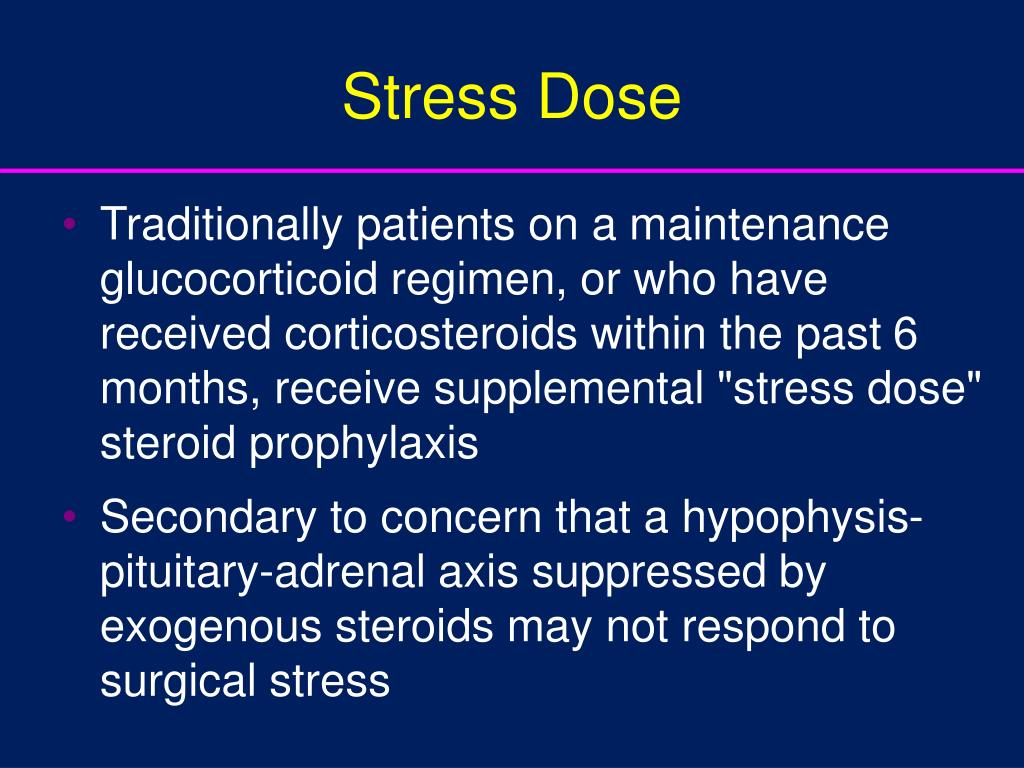 Stress Dose

• Traditionally patients on a maintenance glucocorticoid regimen, or who have received corticosteroids within the past 6 months, receive supplemental "stress dose" steroid prophylaxis

• Secondary to concern that a hypophysis-pituitary-adrenal axis suppressed by exogenous steroids may not respond to surgical stress